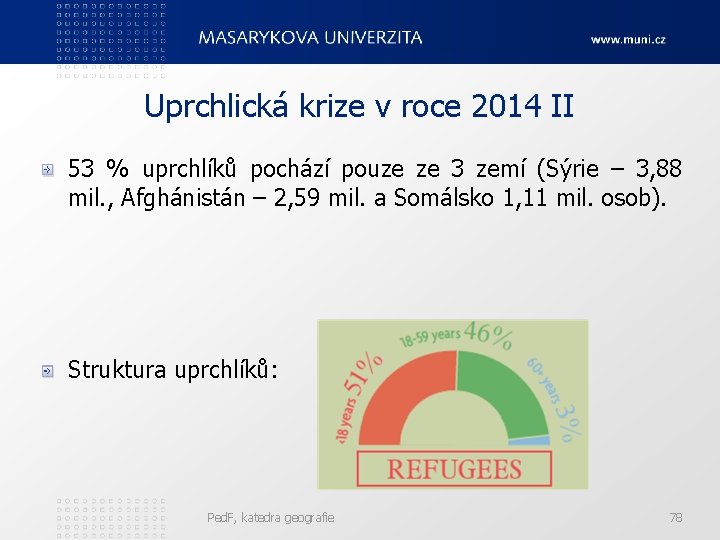 MASARYKOVA UNIVERZITA

www.muni.cz

Uprchlická krize v roce 2014 II

53 % uprchlíků pochází pouze ze 3 zemí (Sýrie – 3,88 mil., Afghánistán – 2,59 mil. a Somálsko 1,11 mil. osob).

Struktura uprchlíků:

<18 years 51%

18-59 years 46%

60+ years 3%

REFUGEES

PedF, katedra geografie

78